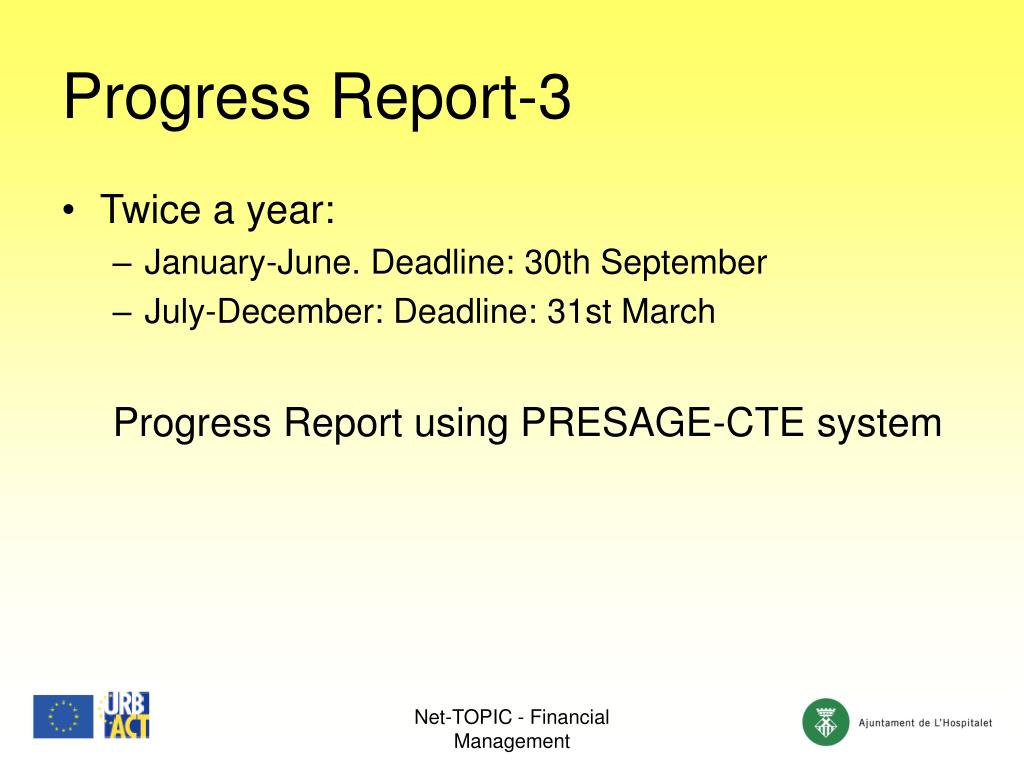 Progress Report-3

• Twice a year:
– January-June. Deadline: 30th September
– July-December: Deadline: 31st March

Progress Report using PRESAGE-CTE system

URB ACT

Net-TOPIC - Financial Management

Ajuntament de L'Hospitalet